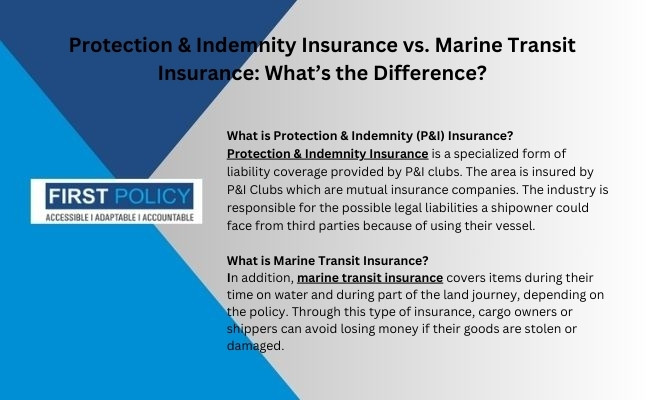 Protection & Indemnity Insurance vs. Marine Transit Insurance: What's the Difference?

FIRST POLICY
ACCESSIBLE I ADAPTABLE I ACCOUNTABLE

What is Protection & Indemnity (P&I) Insurance?
Protection & Indemnity Insurance is a specialized form of liability coverage provided by P&I clubs. The area is insured by P&I Clubs which are mutual insurance companies. The industry is responsible for the possible legal liabilities a shipowner could face from third parties because of using their vessel.

What is Marine Transit Insurance?
In addition, marine transit insurance covers items during their time on water and during part of the land journey, depending on the policy. Through this type of insurance, cargo owners or shippers can avoid losing money if their goods are stolen or damaged.